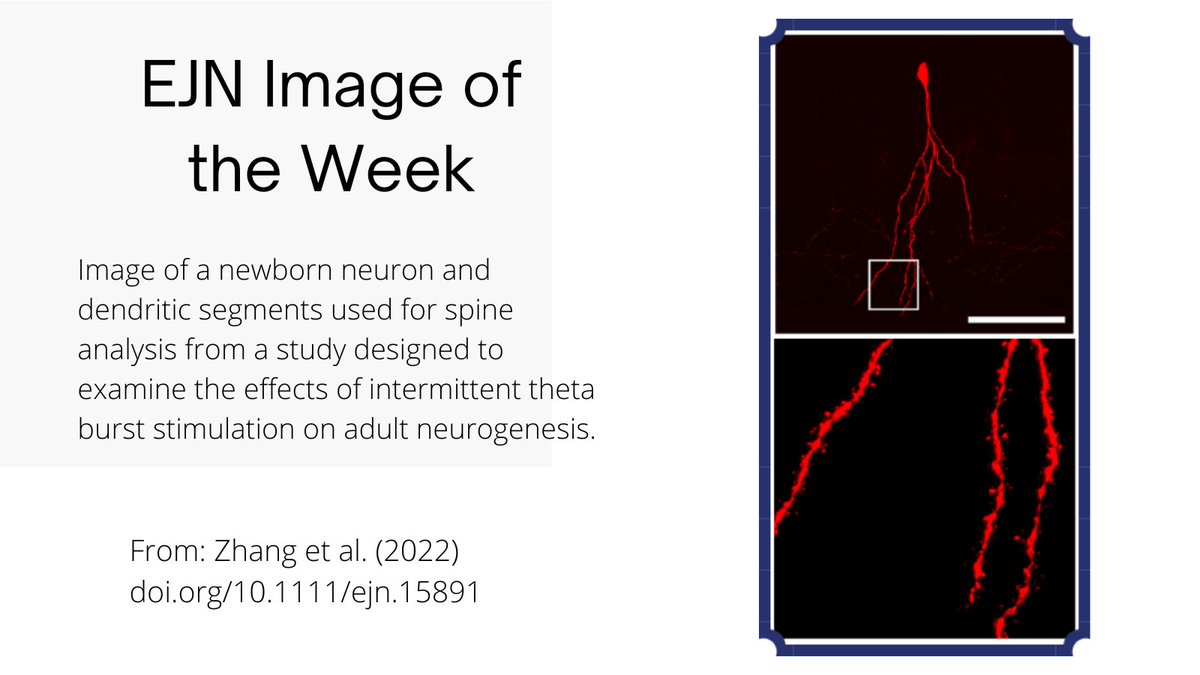 EJN Image of the Week

Image of a newborn neuron and dendritic segments used for spine analysis from a study designed to examine the effects of intermittent theta burst stimulation on adult neurogenesis.

From: Zhang et al. (2022)
doi.org/10.1111/ejn.15891